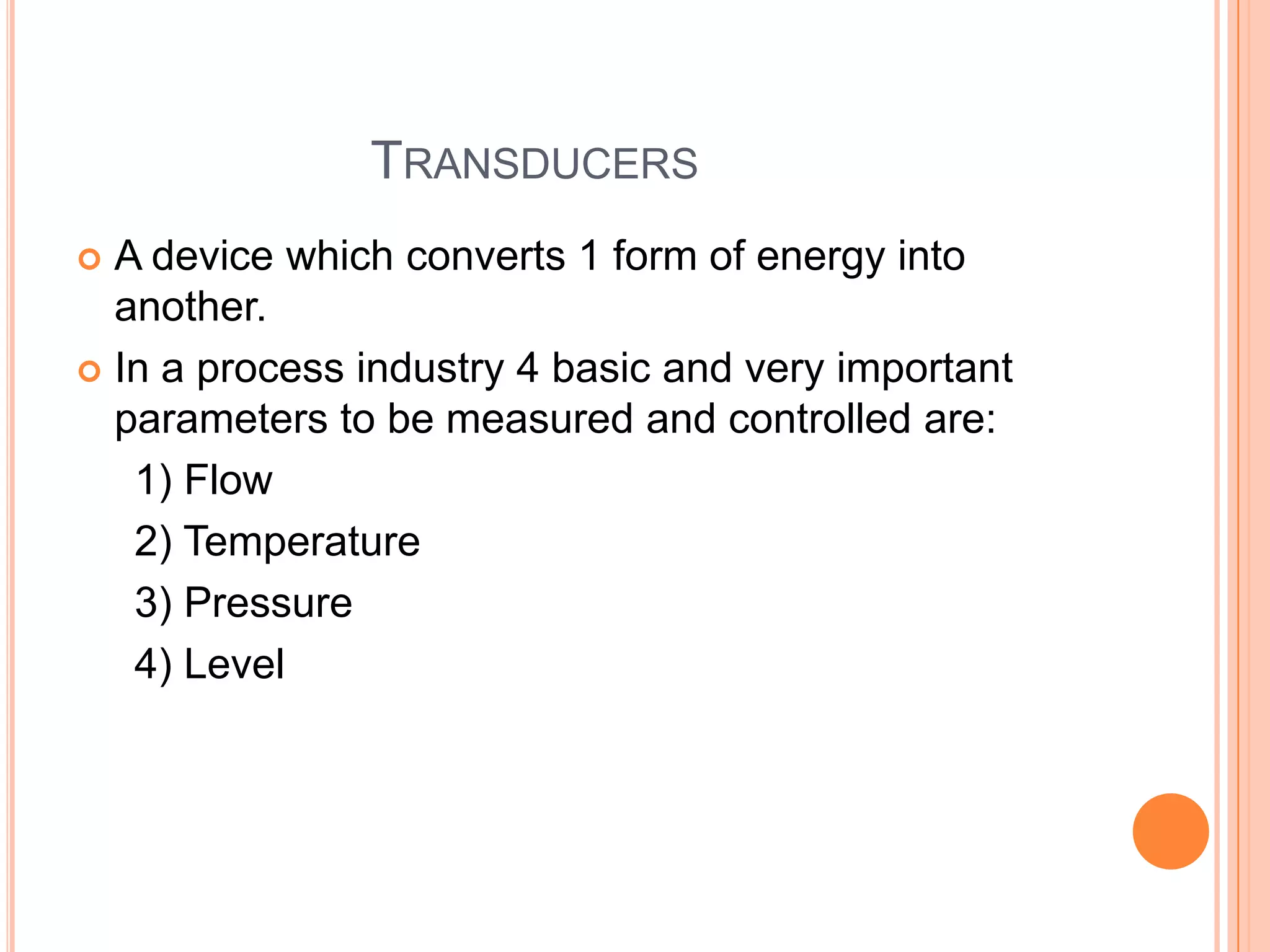 TRANSDUCERS

A device which converts 1 form of energy into another.

In a process industry 4 basic and very important parameters to be measured and controlled are:

1) Flow

2) Temperature

3) Pressure

4) Level